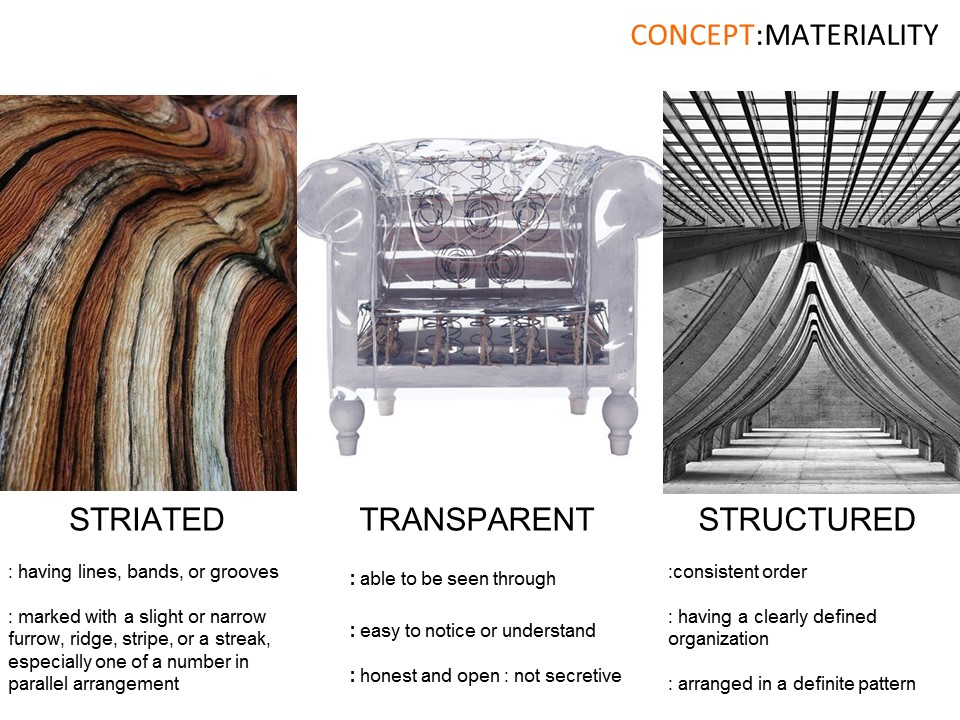 CONCEPT:MATERIALITY

STRIATED

: having lines, bands, or grooves

: marked with a slight or narrow furrow, ridge, stripe, or a streak, especially one of a number in parallel arrangement

TRANSPARENT

: able to be seen through

: easy to notice or understand

: honest and open : not secretive

STRUCTURED

:consistent order

: having a clearly defined organization

: arranged in a definite pattern